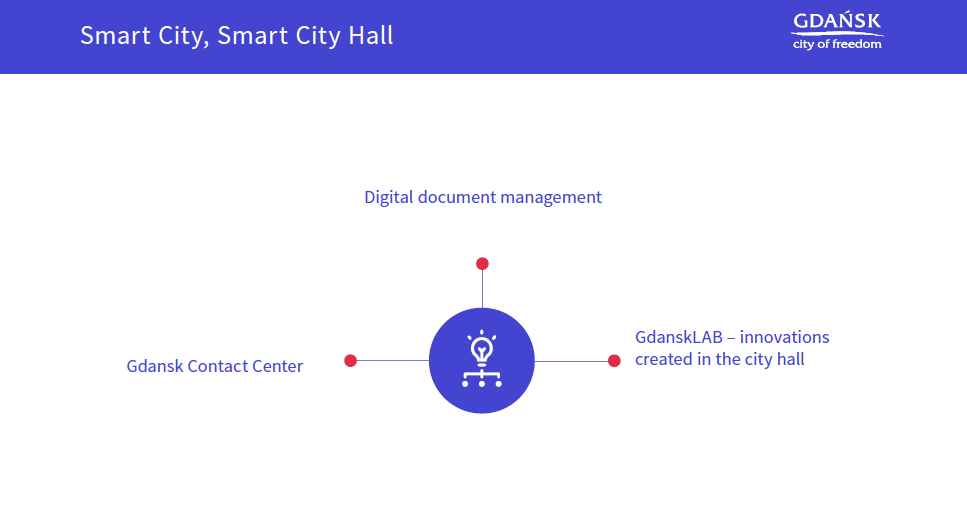 Smart City, Smart City Hall

GDAŃSK
city of freedom

Digital document management

Gdansk Contact Center

GdanskLAB – innovations created in the city hall